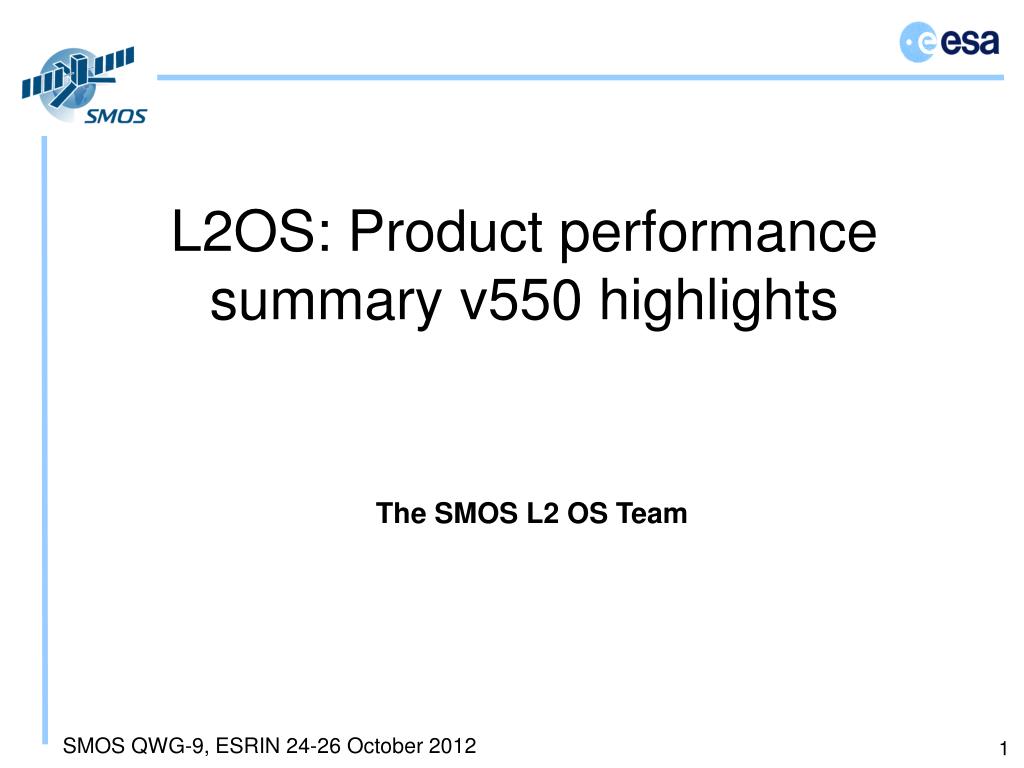 SMOS

esa

L2OS: Product performance summary v550 highlights

The SMOS L2 OS Team

SMOS QWG-9, ESRIN 24-26 October 2012

1